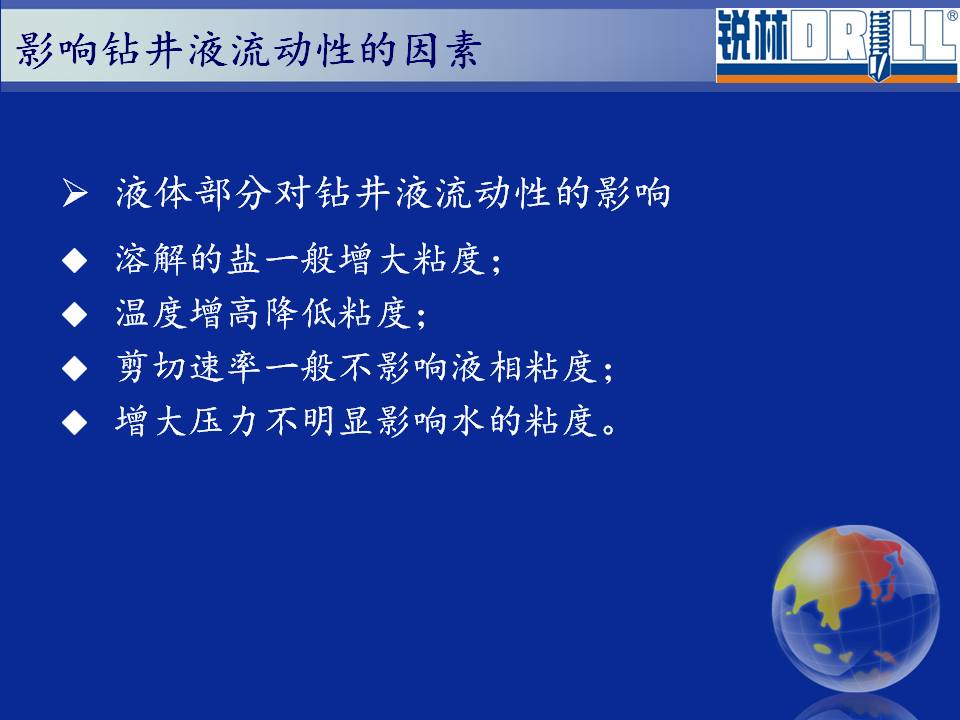 影响钻井液流动性的因素

锐林DRILL®

➢ 液体部分对钻井液流动性的影响

◆ 溶解的盐一般增大粘度；

◆ 温度增高降低粘度；

◆ 剪切速率一般不影响液相粘度；

◆ 增大压力不明显影响水的粘度。